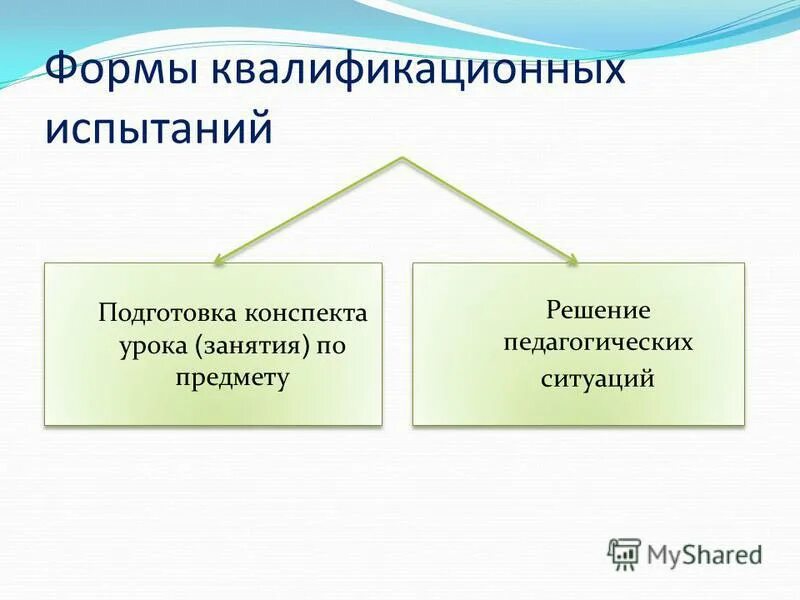 Формы квалификационных испытаний

Подготовка конспекта урока (занятия) по предмету

Решение педагогических ситуаций

MyShared